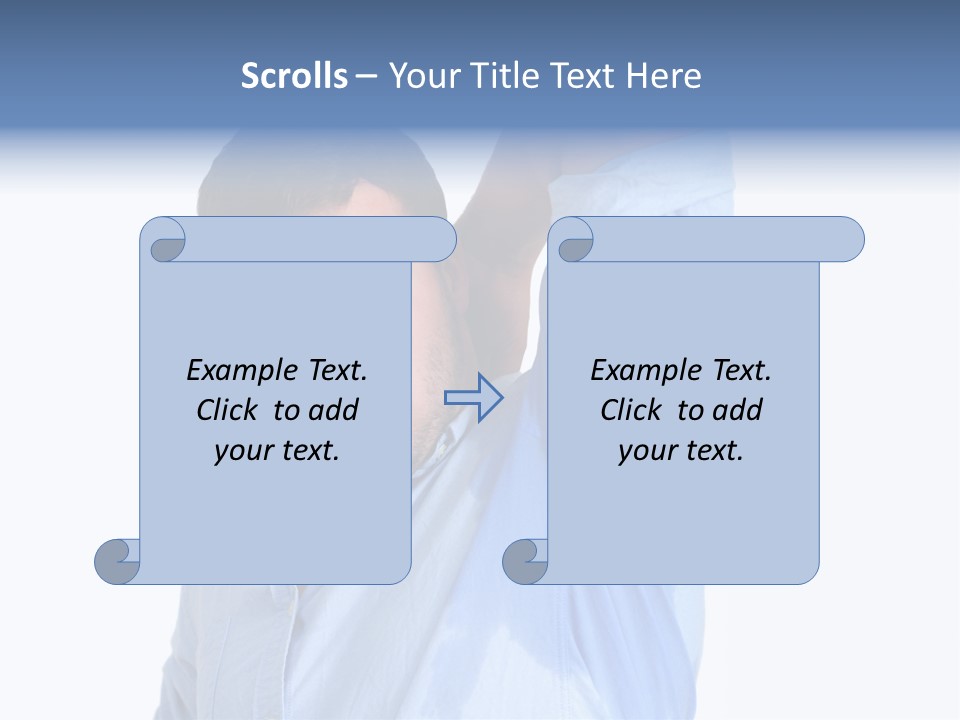 Scrolls – Your Title Text Here

Example Text. Click to add your text.

Example Text. Click to add your text.